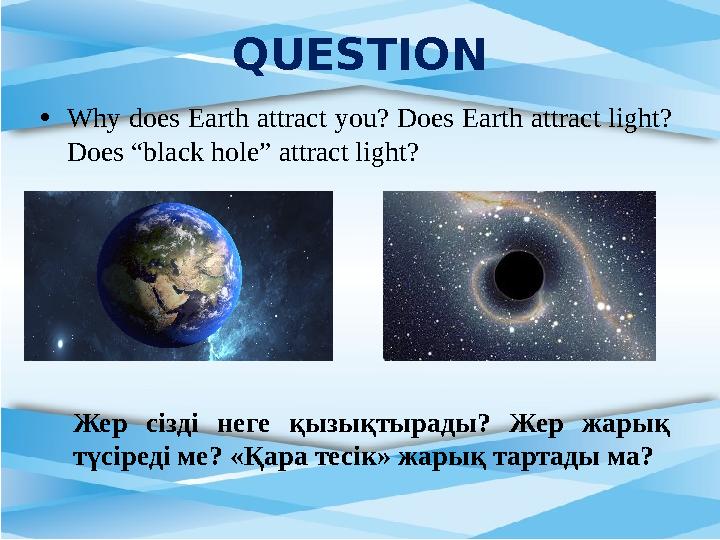 QUESTION

• Why does Earth attract you? Does Earth attract light? Does “black hole” attract light?

Жер сізді неге қызықтырады? Жер жарық түсіреді ме? «Қара тесік» жарық тартады ма?